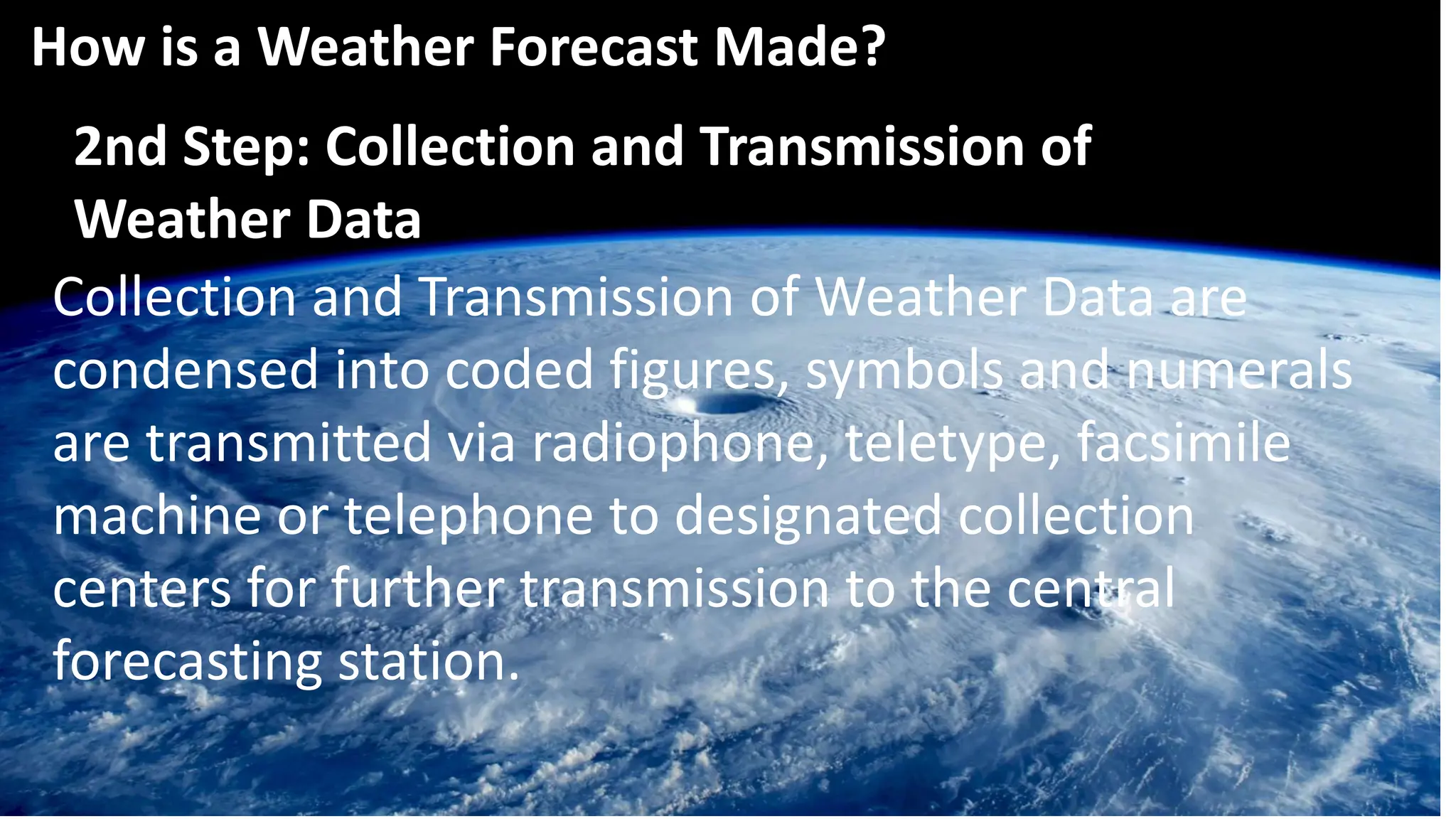 How is a Weather Forecast Made?

2nd Step: Collection and Transmission of Weather Data

Collection and Transmission of Weather Data are condensed into coded figures, symbols and numerals are transmitted via radiophone, teletype, facsimile machine or telephone to designated collection centers for further transmission to the central forecasting station.